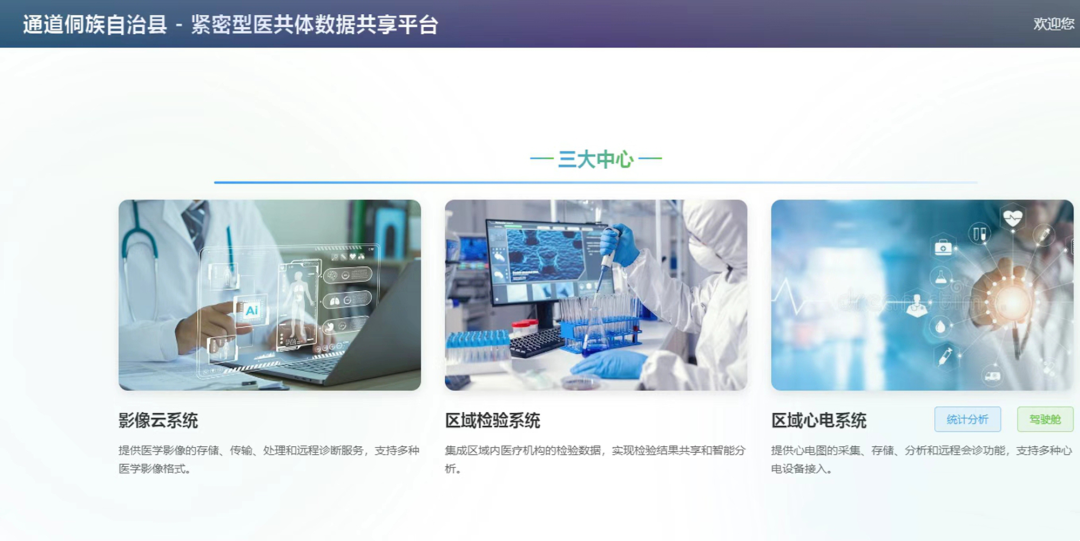 通道侗族自治县 - 紧密型医共体数据共享平台

欢迎您

— 三大中心 —

Ai

影像云系统

提供医学影像的存储、传输、处理和远程诊断服务，支持多种医学影像格式。

区域检验系统

集成区域内医疗机构的检验数据，实现检验结果共享和智能分析。

区域心电系统

统计分析

驾驶舱

提供心电图的采集、存储、分析和远程会诊功能，支持多种心电设备接入。